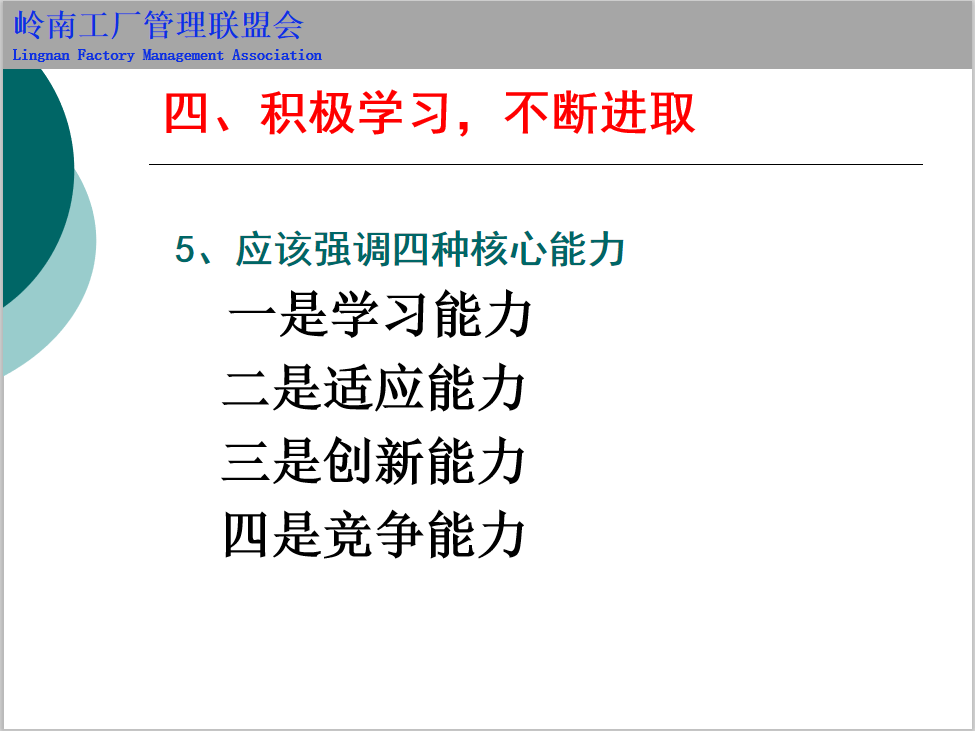 岭南工厂管理联盟会
Lingnan Factory Management Association

四、积极学习，不断进取

5、应该强调四种核心能力

一是学习能力
二是适应能力
三是创新能力
四是竞争能力